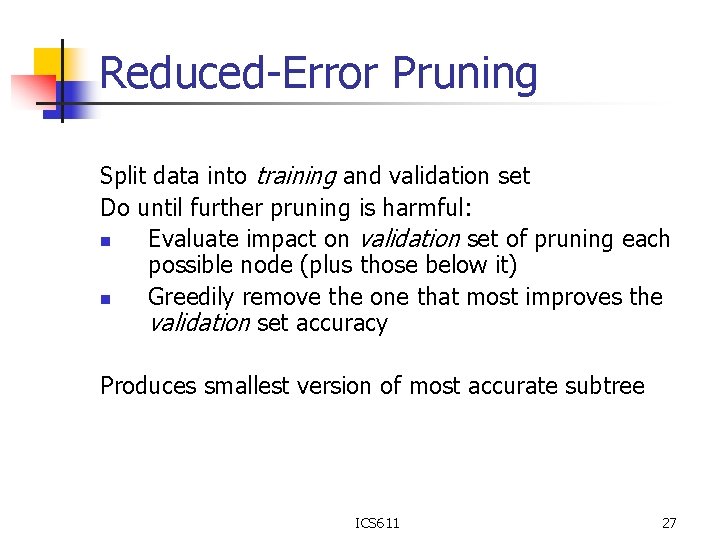 Reduced-Error Pruning

Split data into training and validation set
Do until further pruning is harmful:
- Evaluate impact on validation set of pruning each possible node (plus those below it)
- Greedily remove the one that most improves the validation set accuracy

Produces smallest version of most accurate subtree

ICS611

27